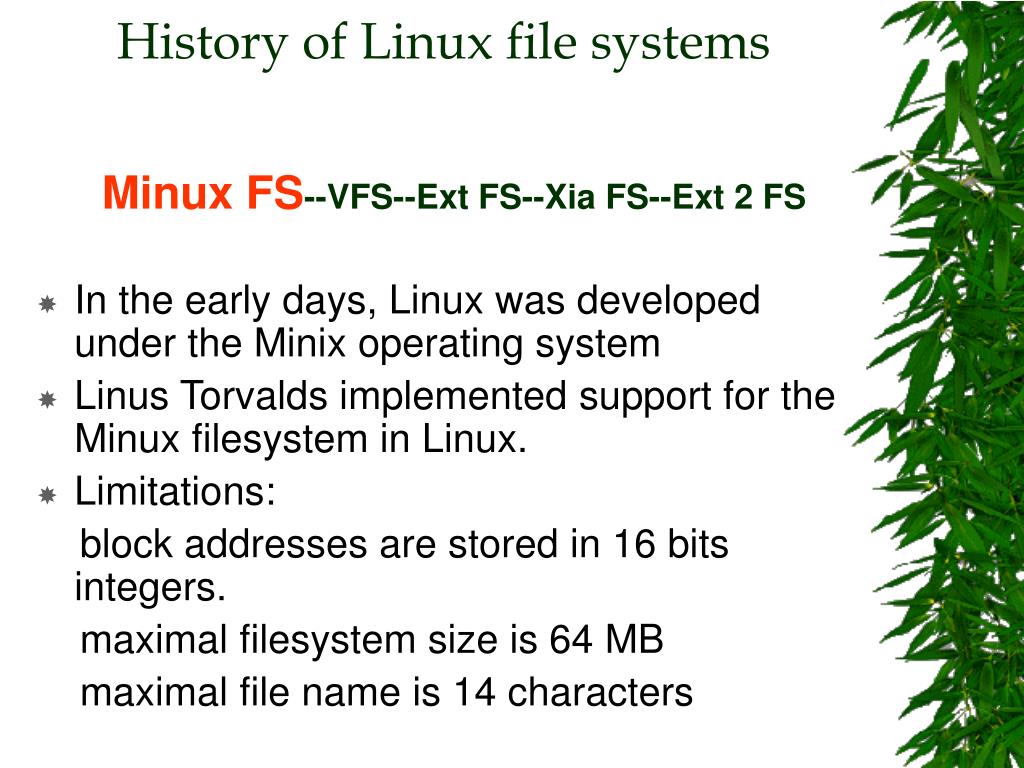 History of Linux file systems

Minux FS--VFS--Ext FS--Xia FS--Ext 2 FS

In the early days, Linux was developed under the Minix operating system

Linus Torvalds implemented support for the Minux filesystem in Linux.

Limitations:

block addresses are stored in 16 bits integers.

maximal filesystem size is 64 MB

maximal file name is 14 characters